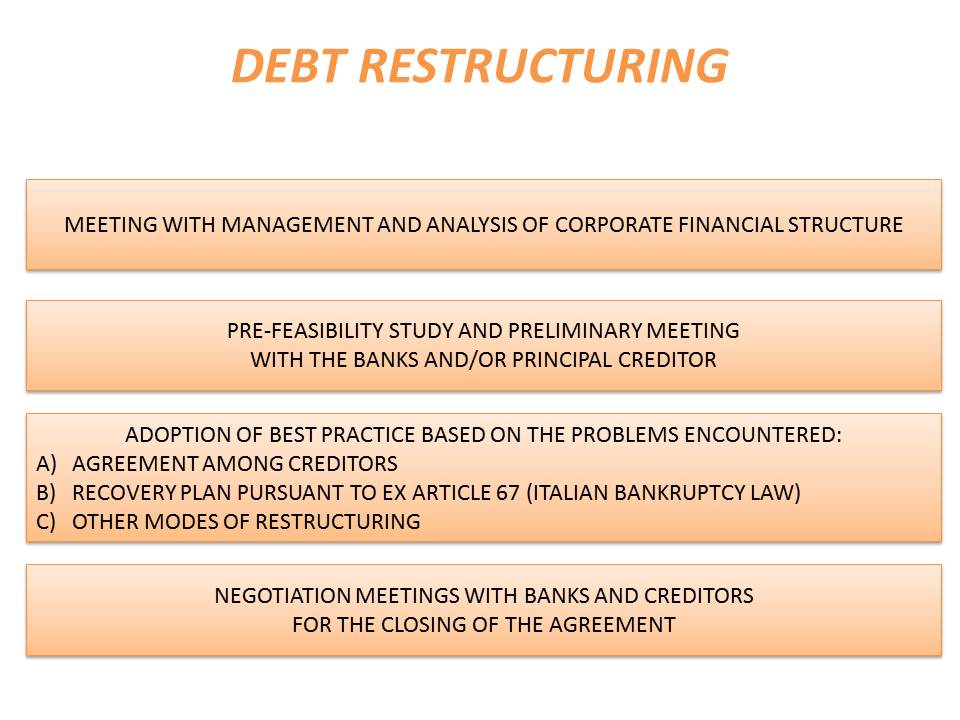 DEBT RESTRUCTURING

MEETING WITH MANAGEMENT AND ANALYSIS OF CORPORATE FINANCIAL STRUCTURE

PRE-FEASIBILITY STUDY AND PRELIMINARY MEETING WITH THE BANKS AND/OR PRINCIPAL CREDITOR

ADOPTION OF BEST PRACTICE BASED ON THE PROBLEMS ENCOUNTERED:
A) AGREEMENT AMONG CREDITORS
B) RECOVERY PLAN PURSUANT TO EX ARTICLE 67 (ITALIAN BANKRUPTCY LAW)
C) OTHER MODES OF RESTRUCTURING

NEGOTIATION MEETINGS WITH BANKS AND CREDITORS FOR THE CLOSING OF THE AGREEMENT